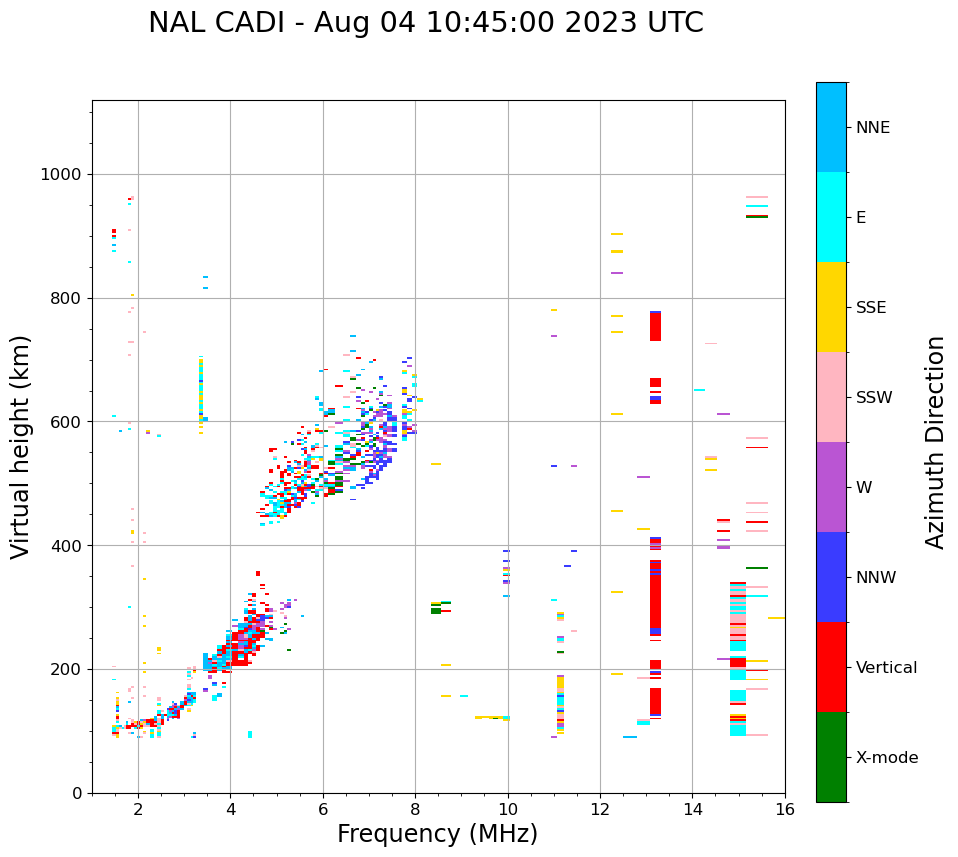 NAL CADI - Aug 04 10:45:00 2023 UTC

Virtual height (km)

1000
800
600
400
200
0

2
4
6
8
10
12
14
16

Frequency (MHz)

NNE
E
SSE
SSW
W
NNW
Vertical
X-mode

Azimuth Direction